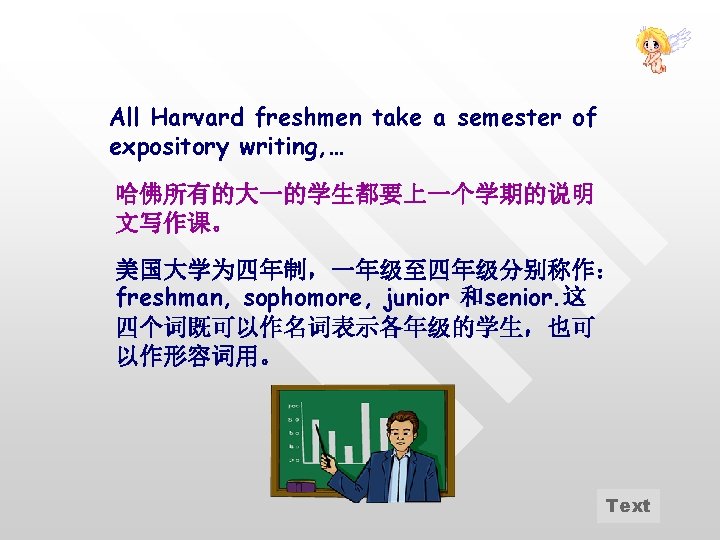 All Harvard freshmen take a semester of expository writing,…

哈佛所有的大一的学生都要上一个学期的说明文写作课。

美国大学为四年制，一年级至四年级分别称作：freshman, sophomore, junior 和senior.这四个词既可以作名词表示各年级的学生，也可以作形容词用。

Text